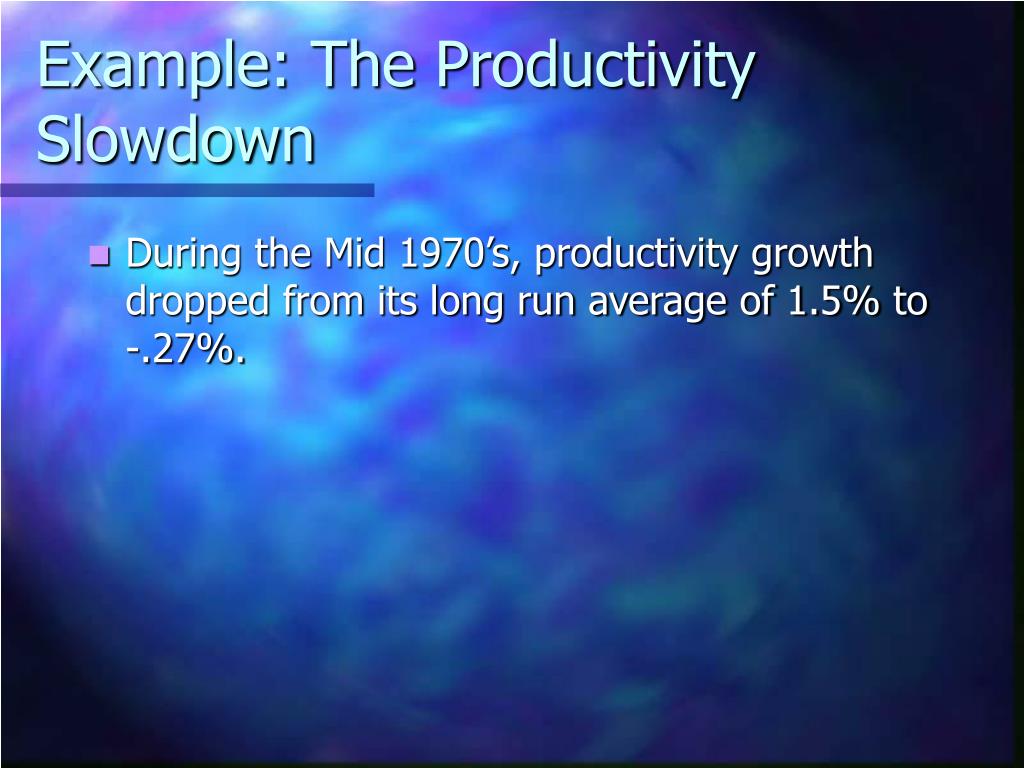 Example: The Productivity Slowdown

During the Mid 1970’s, productivity growth dropped from its long run average of 1.5% to -.27%.